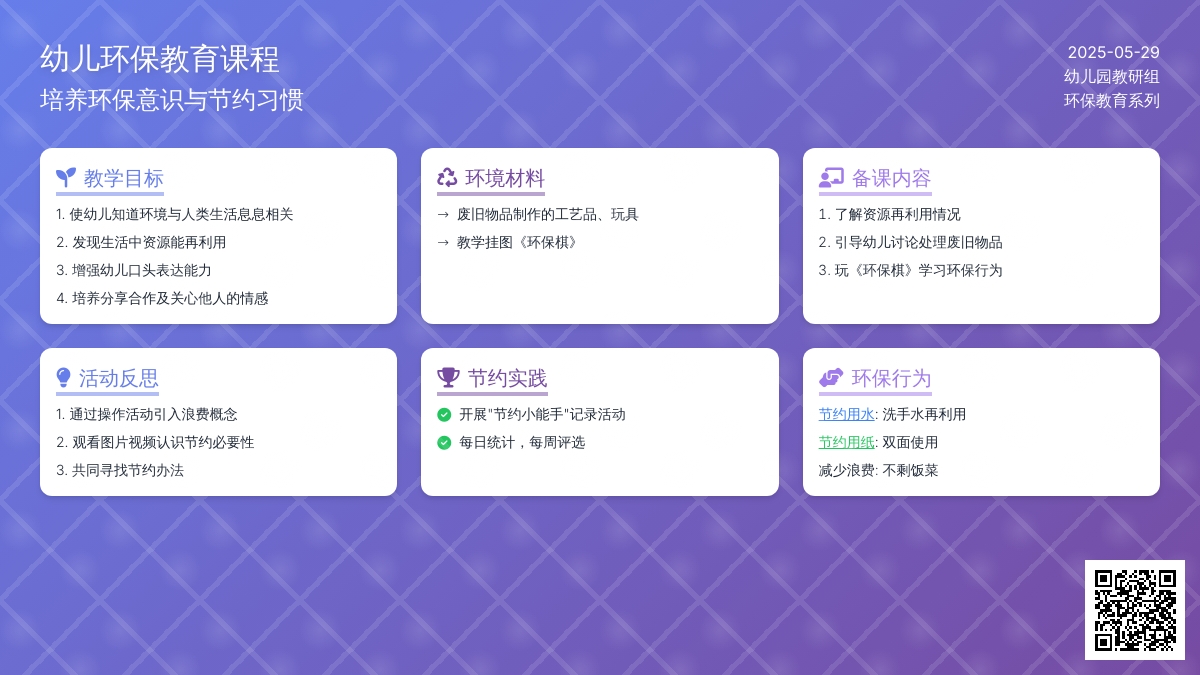 幼儿环保教育课程
培养环保意识与节约习惯

2025-05-29
幼儿园教研组
环保教育系列

教学目标
1. 使幼儿知道环境与人类生活息息相关
2. 发现生活中资源能再利用
3. 增强幼儿口头表达能力
4. 培养分享合作及关心他人的情感

环境材料
→ 废旧物品制作的工艺品、玩具
→ 教学挂图《环保棋》

备课内容
1. 了解资源再利用情况
2. 引导幼儿讨论处理废旧物品
3. 玩《环保棋》学习环保行为

活动反思
1. 通过操作活动引入浪费概念
2. 观看图片视频认识节约必要性
3. 共同寻找节约办法

节约实践
开展"节约小能手"记录活动
每日统计，每周评选

环保行为
节约用水: 洗手水再利用
节约用纸: 双面使用
减少浪费: 不剩饭菜